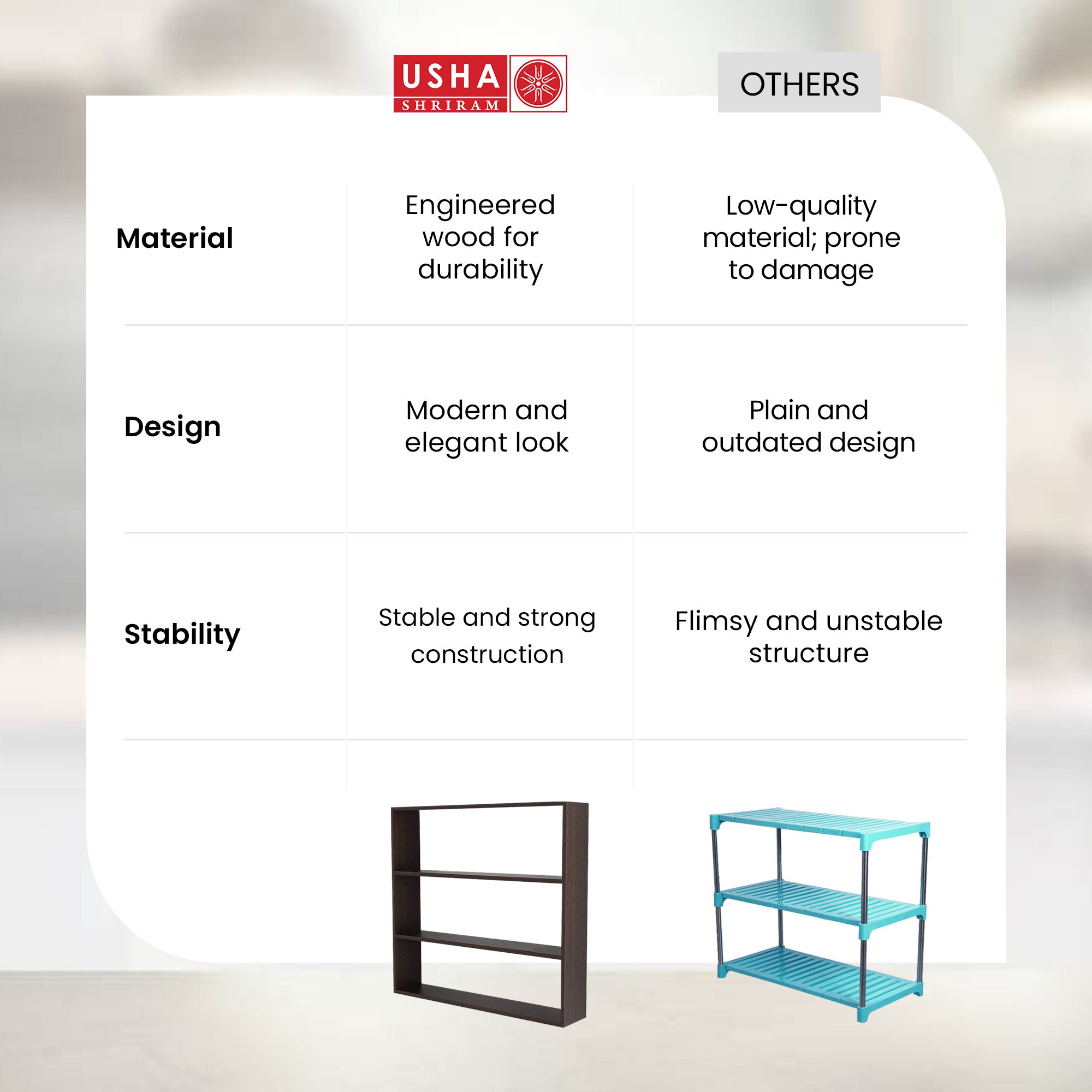 |  | USHA SHRIRAM | OTHERS |
|---|---|---|
| Material | Engineered wood for durability | Low-quality material; prone to damage |
| Design | Modern and elegant look | Plain and outdated design |
| Stability | Stable and strong construction | Flimsy and unstable structure |